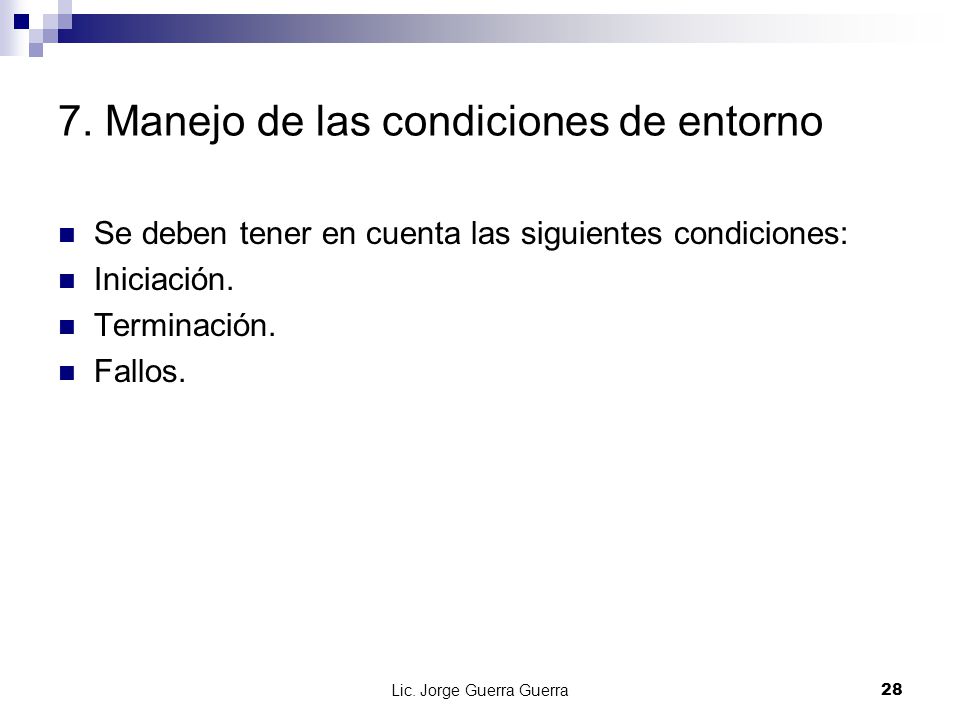 7. Manejo de las condiciones de entorno

Se deben tener en cuenta las siguientes condiciones:
Iniciación.
Terminación.
Fallos.

Lic. Jorge Guerra Guerra

28